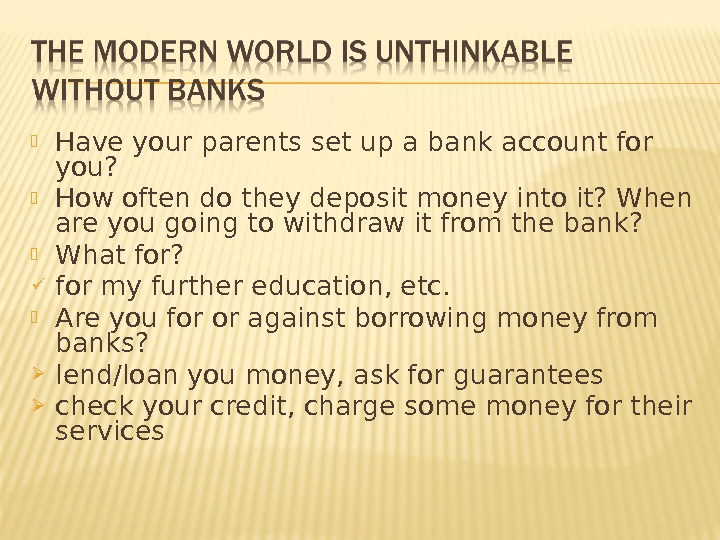 THE MODERN WORLD IS UNTHINKABLE WITHOUT BANKS

Have your parents set up a bank account for you?

How often do they deposit money into it? When are you going to withdraw it from the bank?

What for?

✓ for my further education, etc.

Are you for or against borrowing money from banks?

➢ lend/loan you money, ask for guarantees

➢ check your credit, charge some money for their services